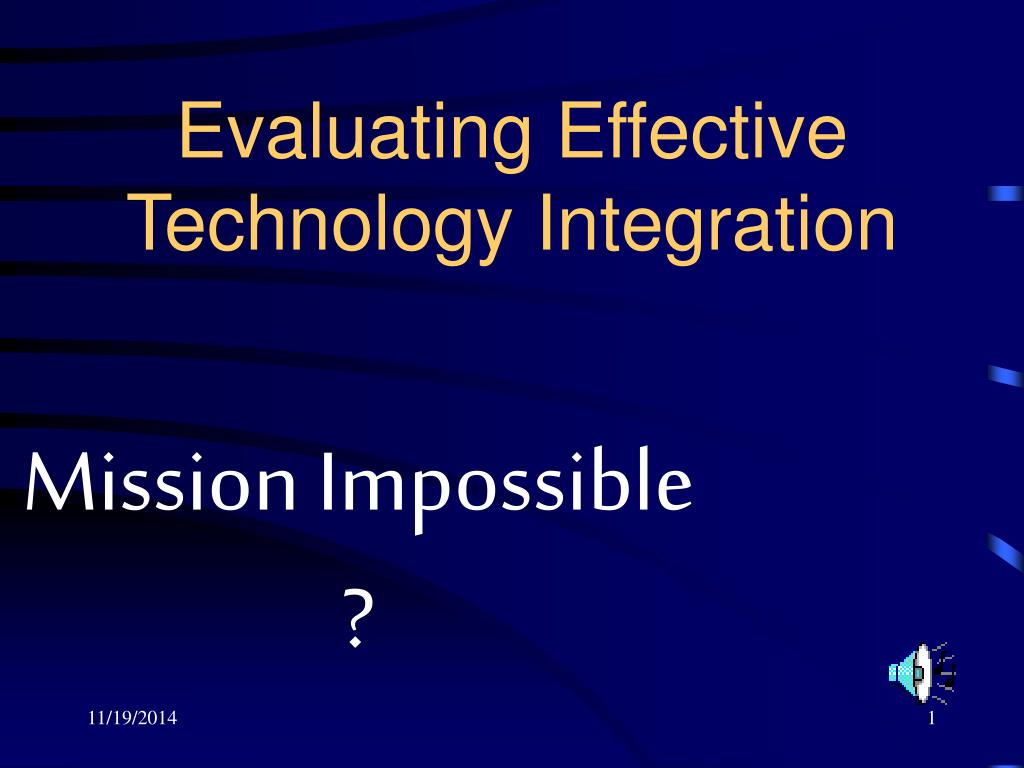 Evaluating Effective Technology Integration

Mission Impossible

?

11/19/2014

1